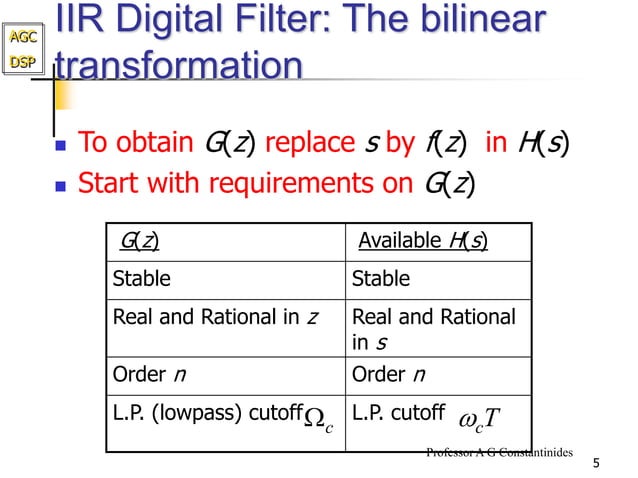 AGC
DSP

IIR Digital Filter: The bilinear transformation

- To obtain $G(z)$ replace $s$ by $f(z)$ in $H(s)$
- Start with requirements on $G(z)$

| $G(z)$ | Available $H(s)$ |
|---|---|
| Stable | Stable |
| Real and Rational in $z$ | Real and Rational in $s$ |
| Order $n$ | Order $n$ |
| L.P. (lowpass) cutoff $\Omega_c$ | L.P. cutoff $\omega_c T$ |

Professor A G Constantinides

5